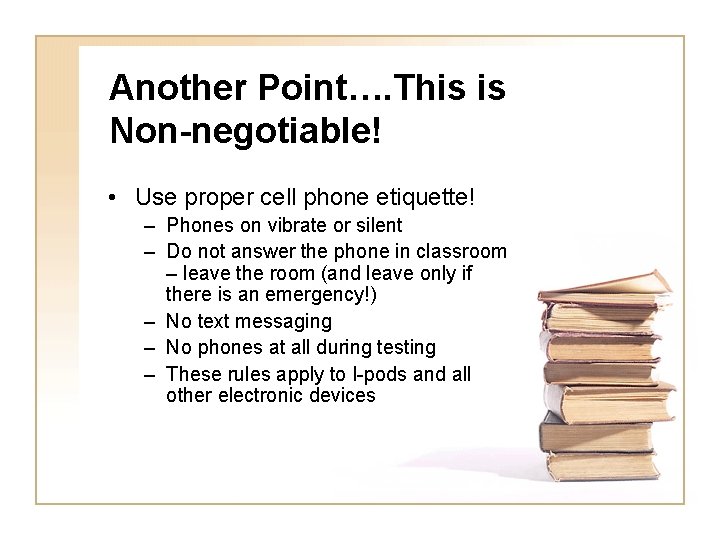 Another Point….This is Non-negotiable!

• Use proper cell phone etiquette!
– Phones on vibrate or silent
– Do not answer the phone in classroom – leave the room (and leave only if there is an emergency!)
– No text messaging
– No phones at all during testing
– These rules apply to I-pods and all other electronic devices